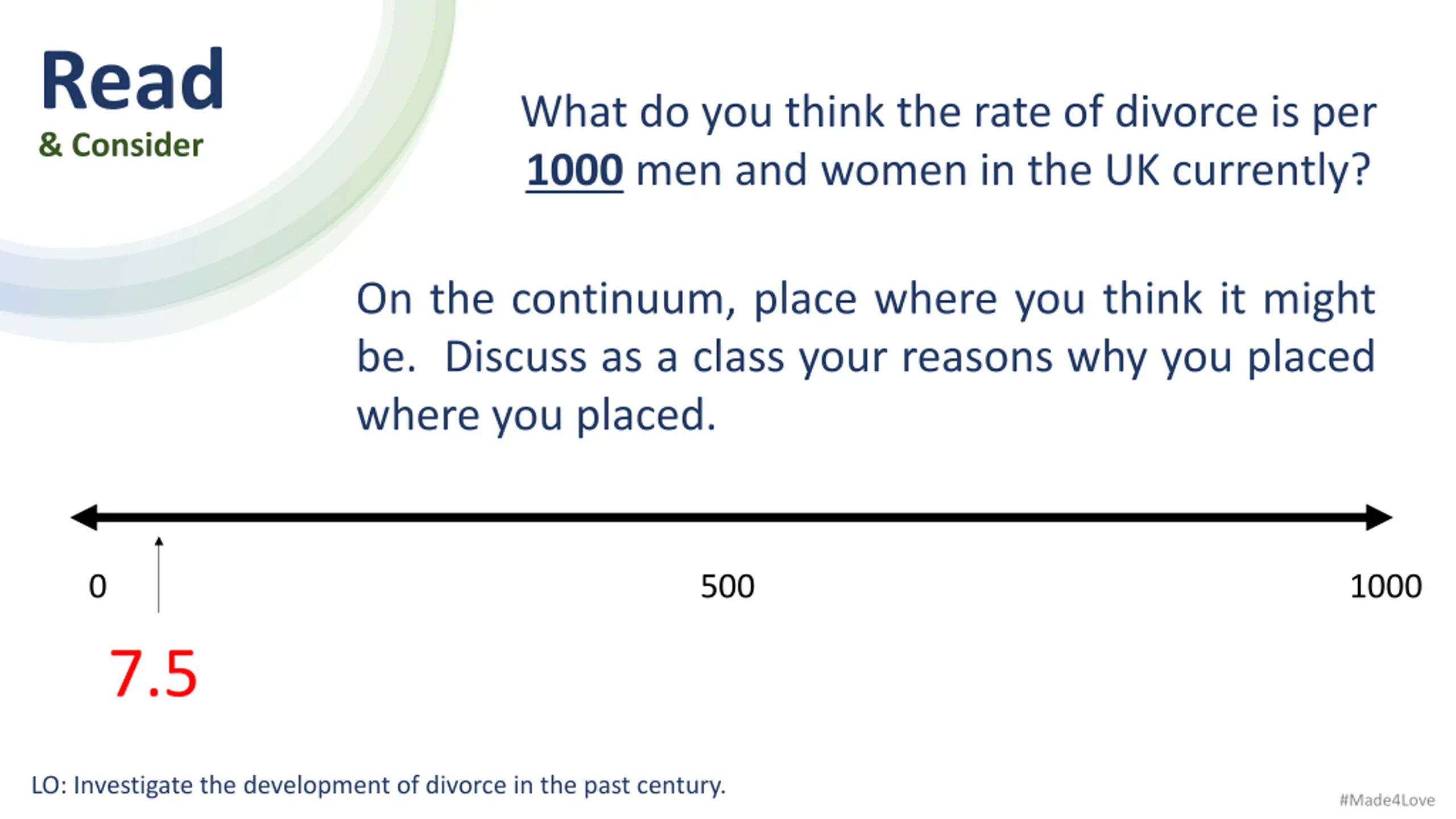 Read
& Consider

What do you think the rate of divorce is per 1000 men and women in the UK currently?

On the continuum, place where you think it might be. Discuss as a class your reasons why you placed where you placed.

0

500

1000

7.5

LO: Investigate the development of divorce in the past century.

#Made4Love